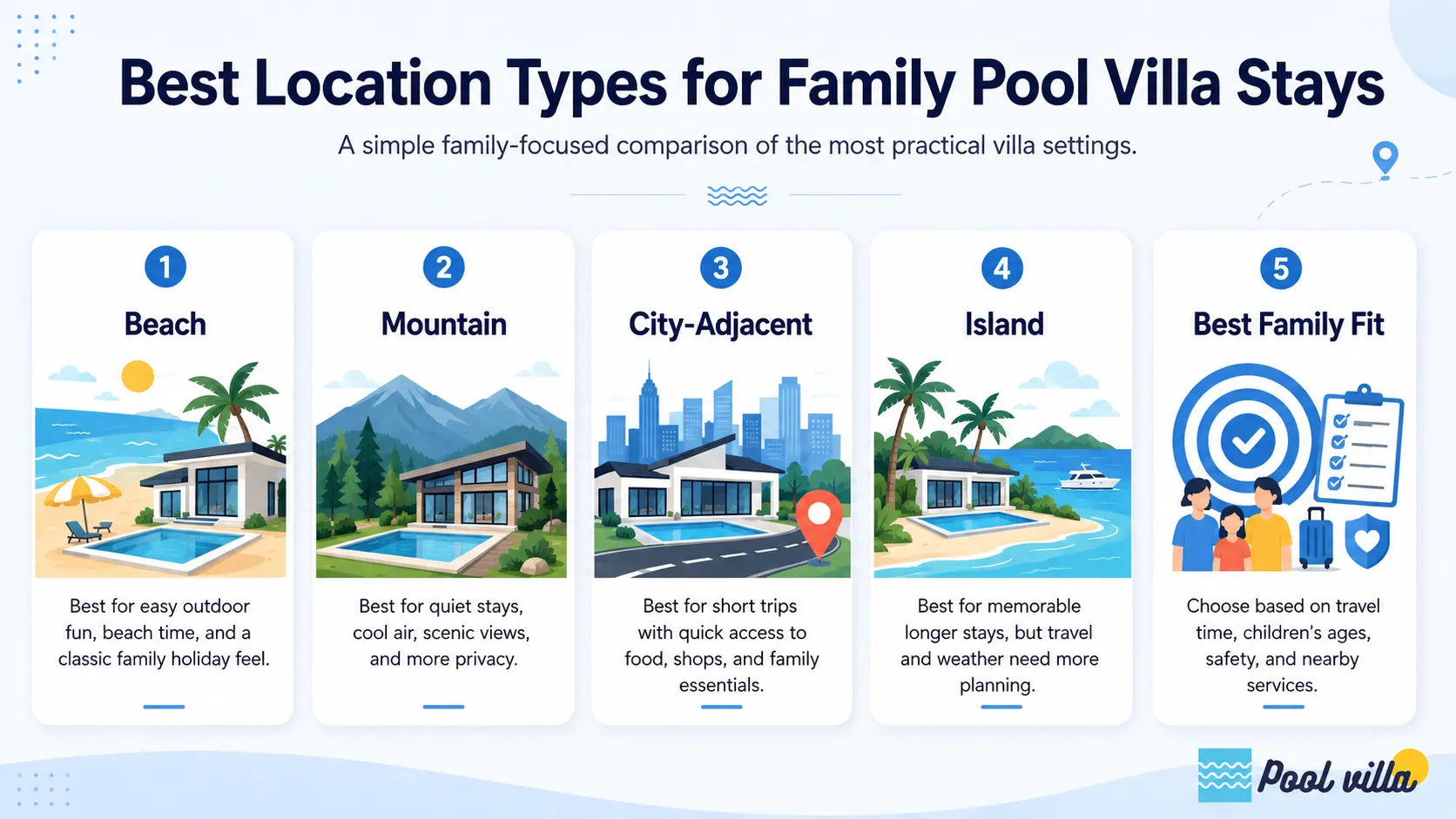 Best Location Types for Family Pool Villa Stays

A simple family-focused comparison of the most practical villa settings.

1

Beach

Best for easy outdoor fun, beach time, and a classic family holiday feel.

2

Mountain

Best for quiet stays, cool air, scenic views, and more privacy.

3

City-Adjacent

Best for short trips with quick access to food, shops, and family essentials.

4

Island

Best for memorable longer stays, but travel and weather need more planning.

5

Best Family Fit

Choose based on travel time, children's ages, safety, and nearby services.

Pool villa